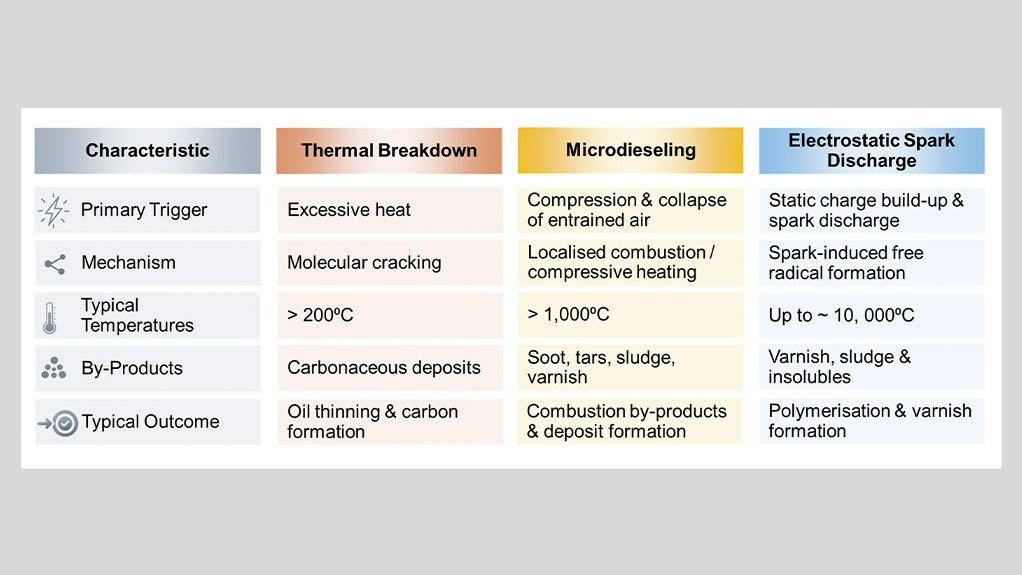 | Characteristic | Thermal Breakdown | Microdieseling | Electrostatic Spark Discharge |
|---|---|---|---|
| Primary Trigger | Excessive heat | Compression & collapse of entrained air | Static charge build-up & spark discharge |
| Mechanism | Molecular cracking | Localised combustion / compressive heating | Spark-induced free radical formation |
| Typical Temperatures | > 200ºC | > 1,000ºC | Up to ~ 10, 000ºC |
| By-Products | Carbonaceous deposits | Soot, tars, sludge, varnish | Varnish, sludge & insolubles |
| Typical Outcome | Oil thinning & carbon formation | Combustion by-products & deposit formation | Polymerisation & varnish formation |